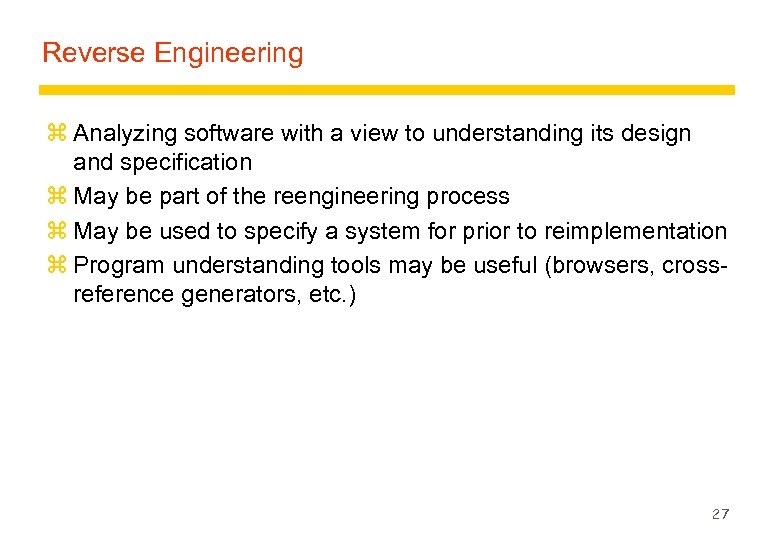 Reverse Engineering

⌘ Analyzing software with a view to understanding its design and specification
⌘ May be part of the reengineering process
⌘ May be used to specify a system for prior to reimplementation
⌘ Program understanding tools may be useful (browsers, cross-reference generators, etc.)

27